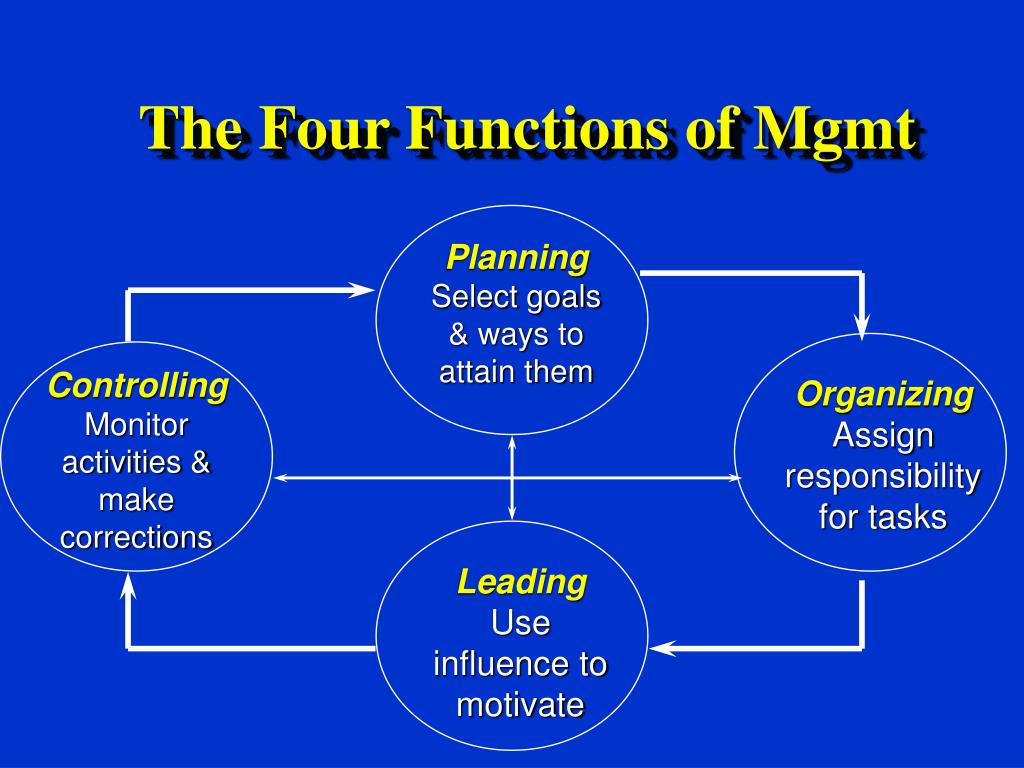 The Four Functions of Mgmt

Planning
Select goals & ways to attain them

Controlling
Monitor activities & make corrections

Organizing
Assign responsibility for tasks

Leading
Use influence to motivate